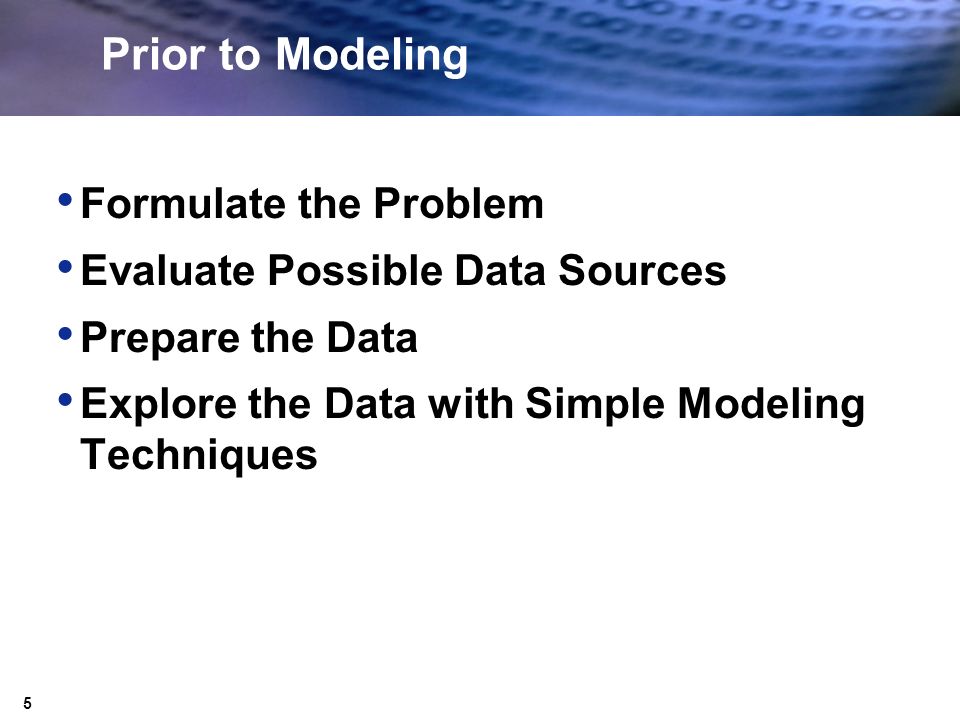 Prior to Modeling

• Formulate the Problem
• Evaluate Possible Data Sources
• Prepare the Data
• Explore the Data with Simple Modeling Techniques

5